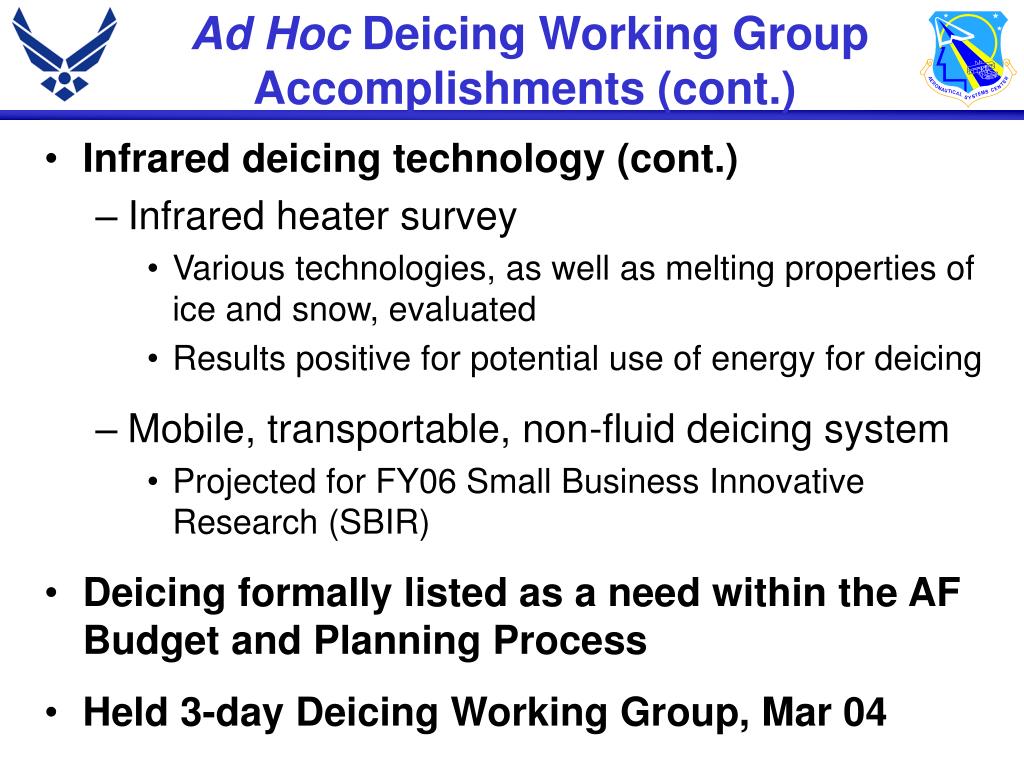 Ad Hoc Deicing Working Group Accomplishments (cont.)

AERONAUTICAL SYSTEMS CENTER

• Infrared deicing technology (cont.)
– Infrared heater survey
• Various technologies, as well as melting properties of ice and snow, evaluated
• Results positive for potential use of energy for deicing
– Mobile, transportable, non-fluid deicing system
• Projected for FY06 Small Business Innovative Research (SBIR)
• Deicing formally listed as a need within the AF Budget and Planning Process
• Held 3-day Deicing Working Group, Mar 04